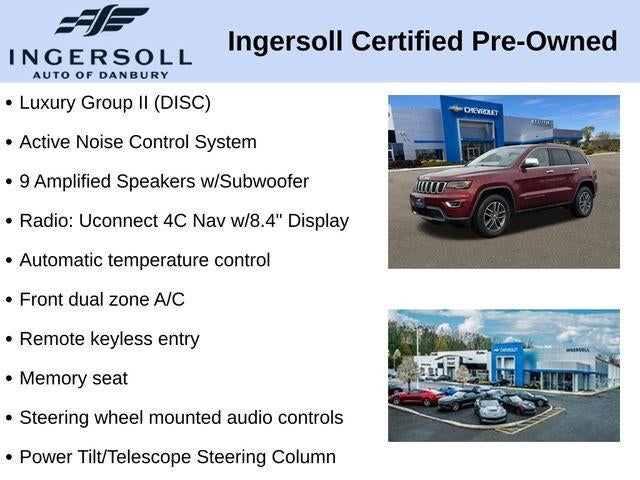 INGERSOLL
AUTO OF DANBURY

Ingersoll Certified Pre-Owned

• Luxury Group II (DISC)
• Active Noise Control System
• 9 Amplified Speakers w/Subwoofer
• Radio: Uconnect 4C Nav w/8.4" Display
• Automatic temperature control
• Front dual zone A/C
• Remote keyless entry
• Memory seat
• Steering wheel mounted audio controls
• Power Tilt/Telescope Steering Column

CHEVROLET

CHEVROLET
INGERSOLL